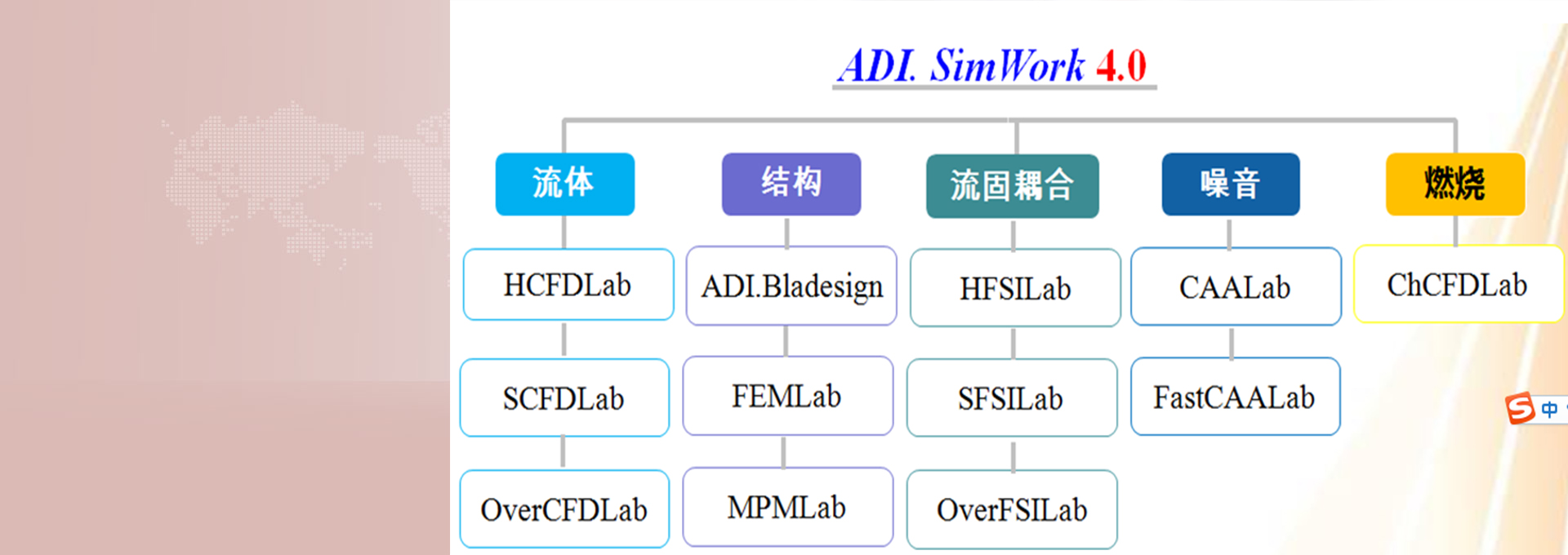 ADI. SimWork 4.0

流体

HCFDLab

SCFDLab

OverCFDLab

结构

ADI.Bladesign

FEMLab

MPMLab

流固耦合

HFSILab

SFSILab

OverFSILab

噪音

CAALab

FastCAALab

燃烧

ChCFDLab

S 中